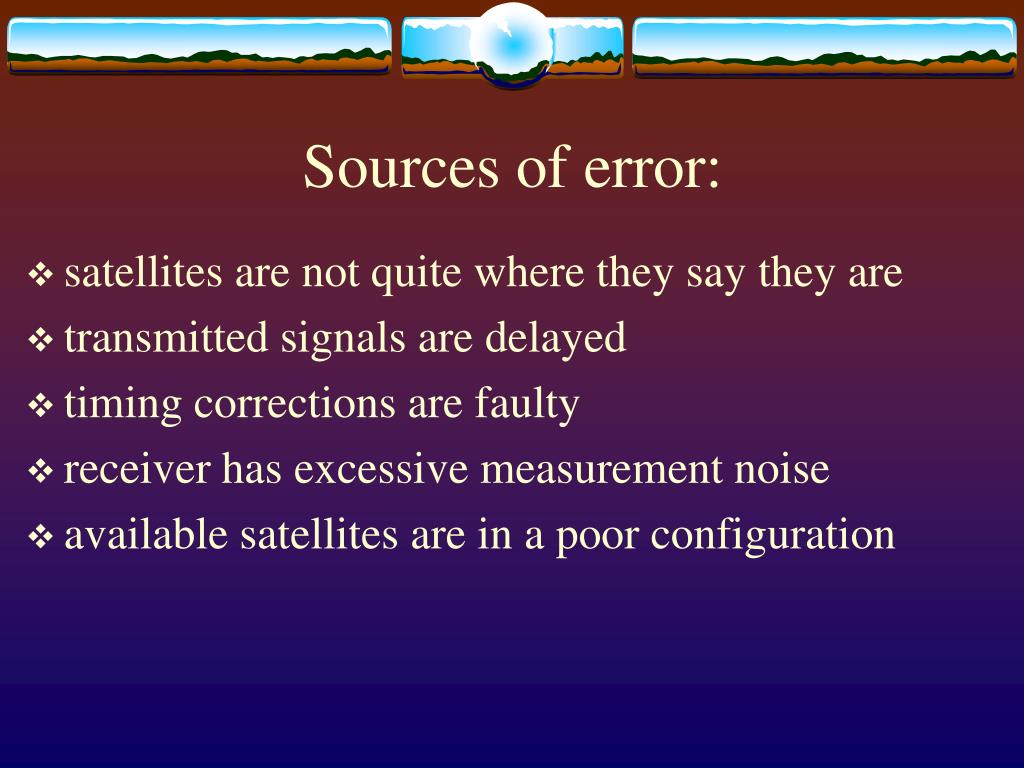 Sources of error:

❖ satellites are not quite where they say they are
❖ transmitted signals are delayed
❖ timing corrections are faulty
❖ receiver has excessive measurement noise
❖ available satellites are in a poor configuration